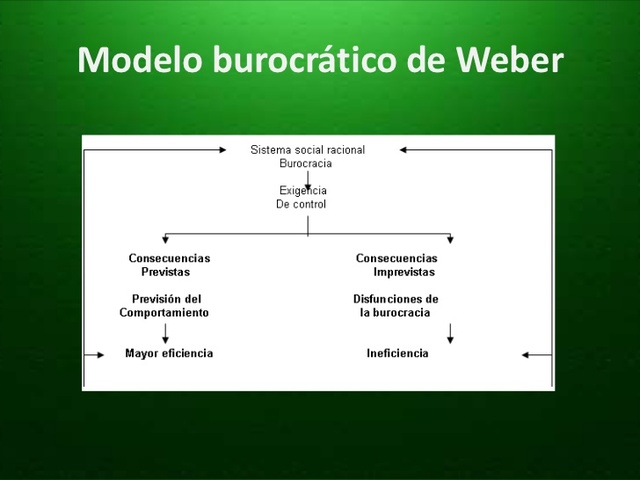 Modelo burocrático de Weber

Sistema social racional
Burocracia

Exigencia
De control

Consecuencias
Previstas

Previsión del
Comportamiento

Mayor eficiencia

Consecuencias
Imprevistas

Disfunciones de
la burocracia

Ineficiencia